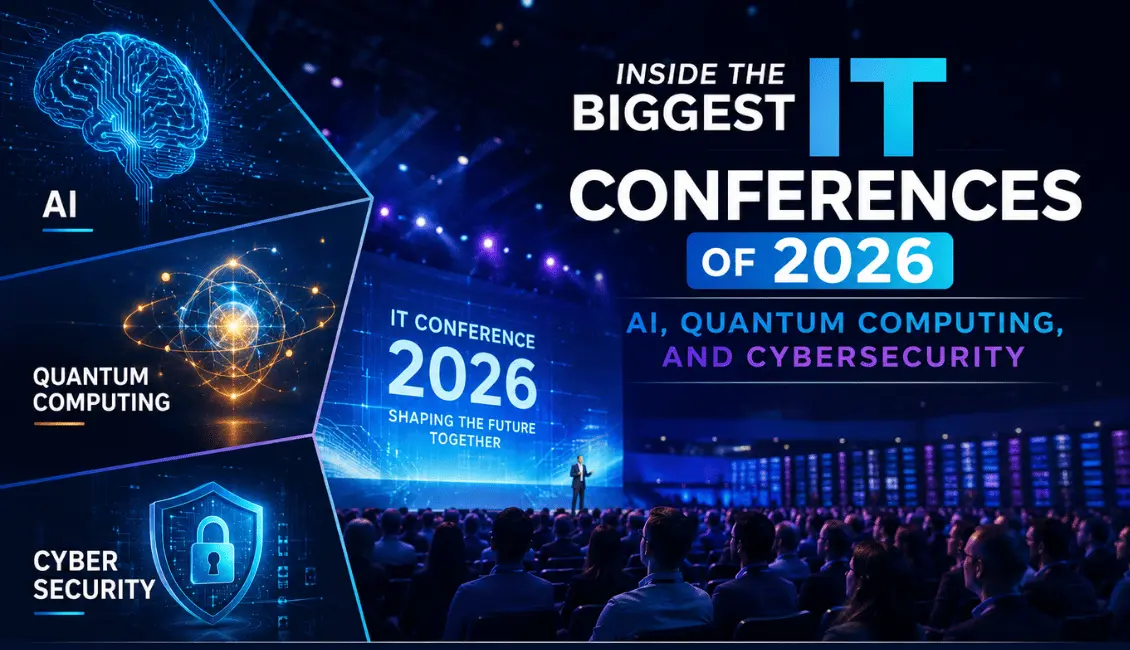 AI

QUANTUM COMPUTING

CYBER SECURITY

IT CONFERENCE 2026 SHAPING THE FUTURE TOGETHER

INSIDE THE BIGGEST IT CONFERENCES OF 2026

AI, QUANTUM COMPUTING, AND CYBERSECURITY